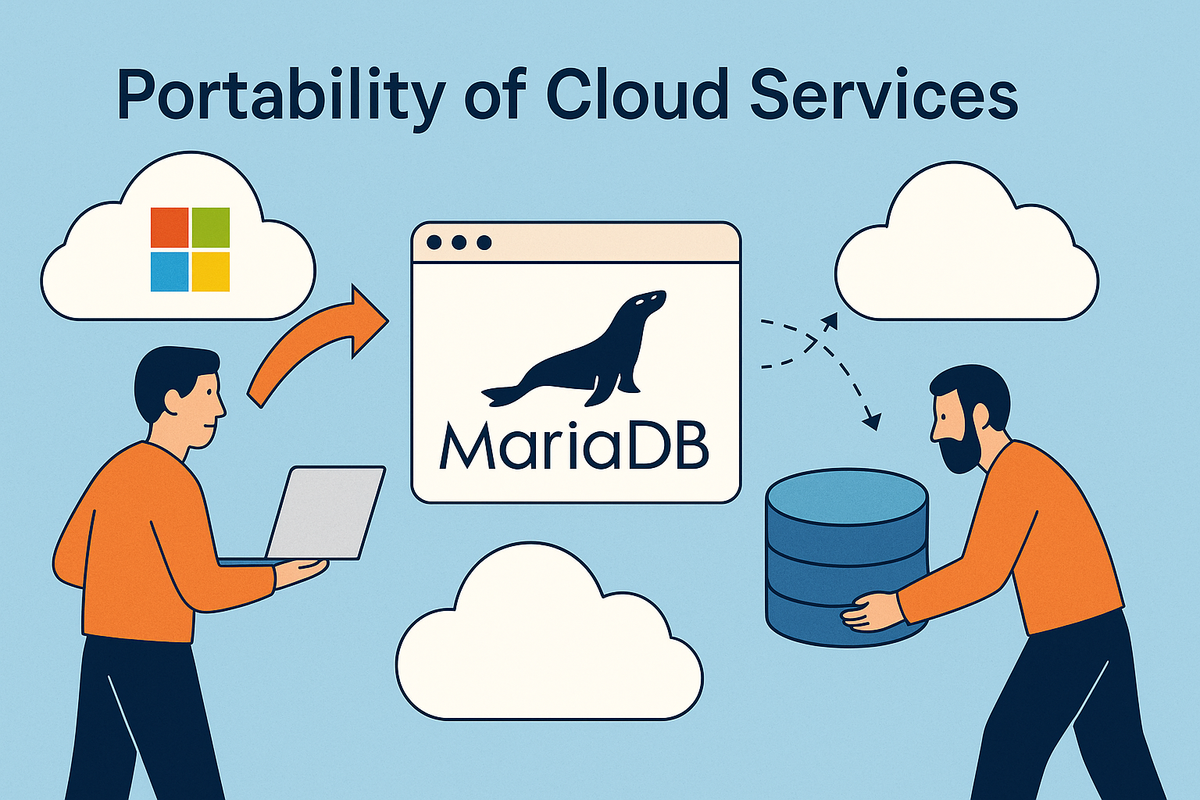 Portability of Cloud Services

MariaDB